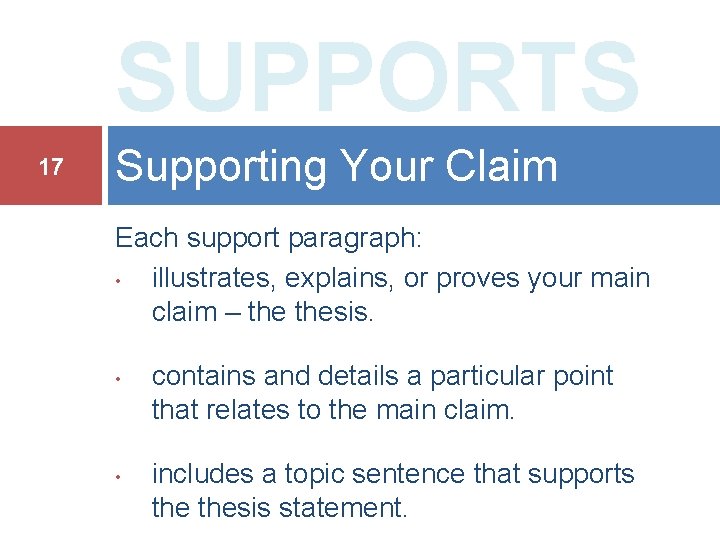 SUPPORTS

17

Supporting Your Claim

Each support paragraph:

• illustrates, explains, or proves your main claim – the thesis.

• contains and details a particular point that relates to the main claim.

• includes a topic sentence that supports the thesis statement.